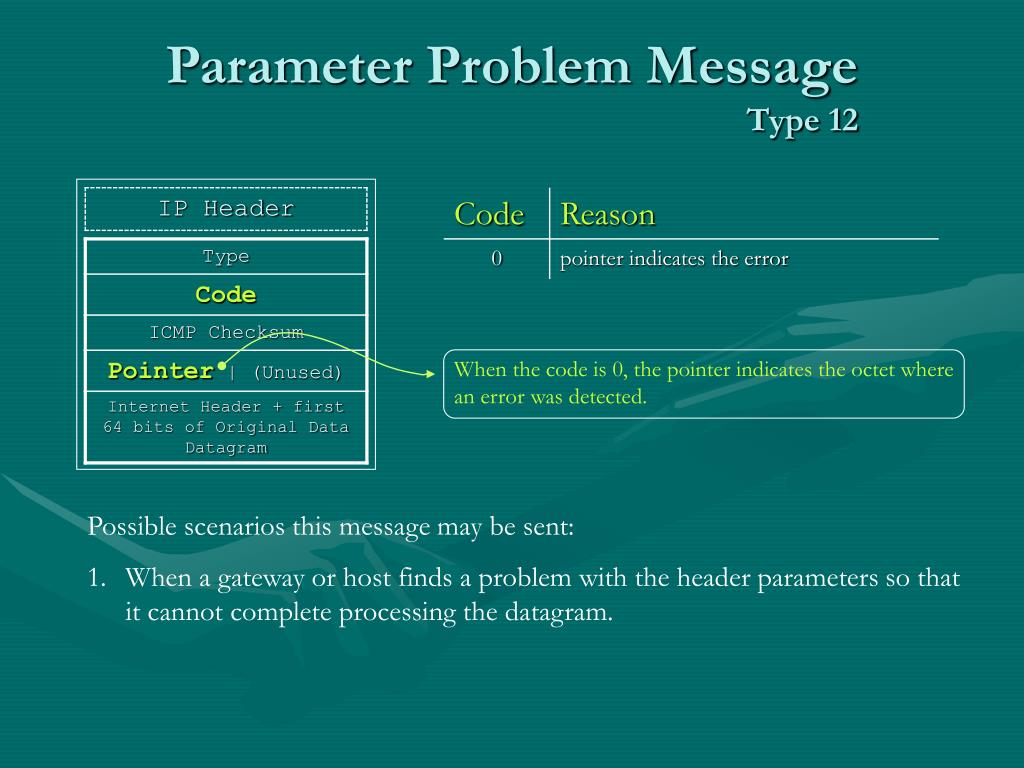 Parameter Problem Message
Type 12

IP Header

Type

Code

ICMP Checksum

Pointer | (Unused)

Internet Header + first 64 bits of Original Data Datagram

| Code | Reason |
|---|---|
| 0 | pointer indicates the error |

When the code is 0, the pointer indicates the octet where an error was detected.

Possible scenarios this message may be sent:

1. When a gateway or host finds a problem with the header parameters so that it cannot complete processing the datagram.